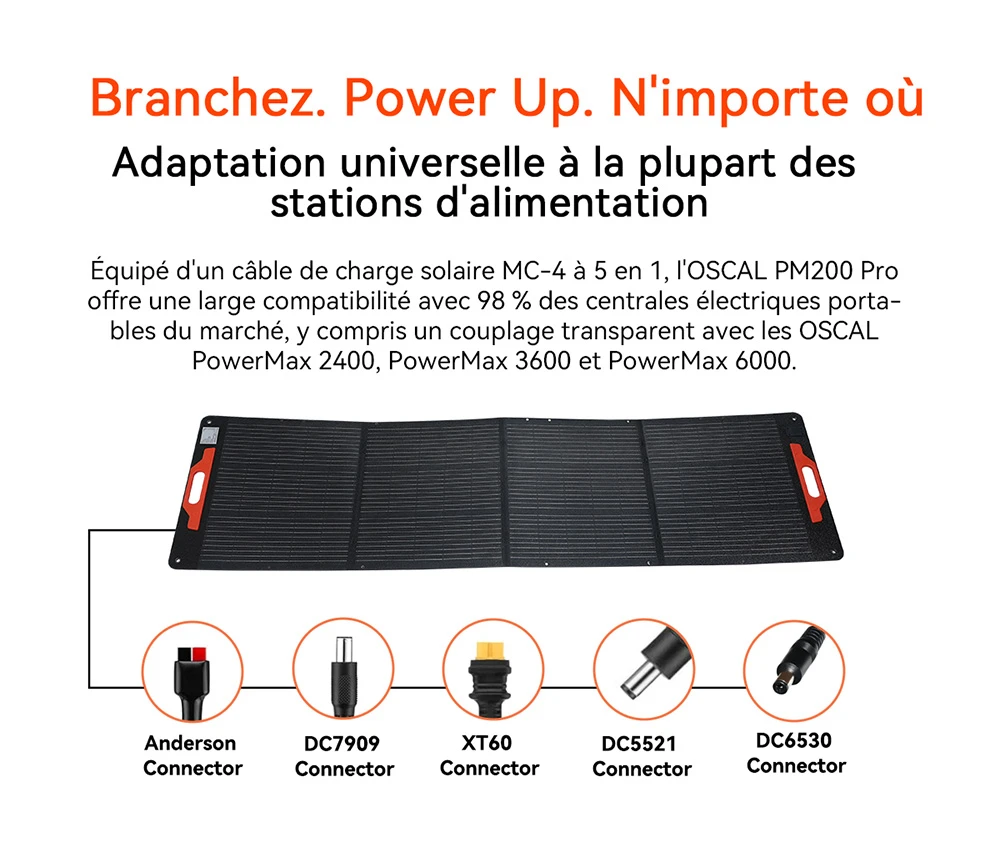 Branchez. Power Up. N'importe où

Adaptation universelle à la plupart des stations d'alimentation

Équipé d'un câble de charge solaire MC-4 à 5 en 1, l'OSCAL PM200 Pro offre une large compatibilité avec 98 % des centrales électriques portables du marché, y compris un couplage transparent avec les OSCAL PowerMax 2400, PowerMax 3600 et PowerMax 6000.

Anderson Connector

DC7909 Connector

XT60 Connector

DC5521 Connector

DC6530 Connector